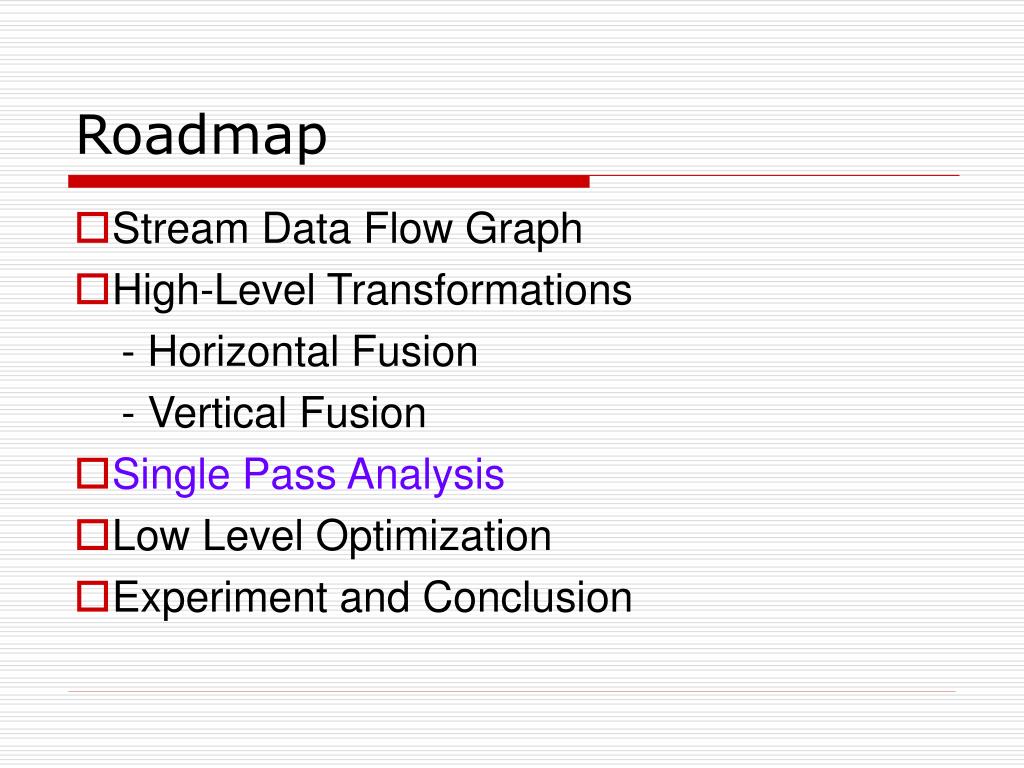 Roadmap

Stream Data Flow Graph
High-Level Transformations
- Horizontal Fusion
- Vertical Fusion
Single Pass Analysis
Low Level Optimization
Experiment and Conclusion